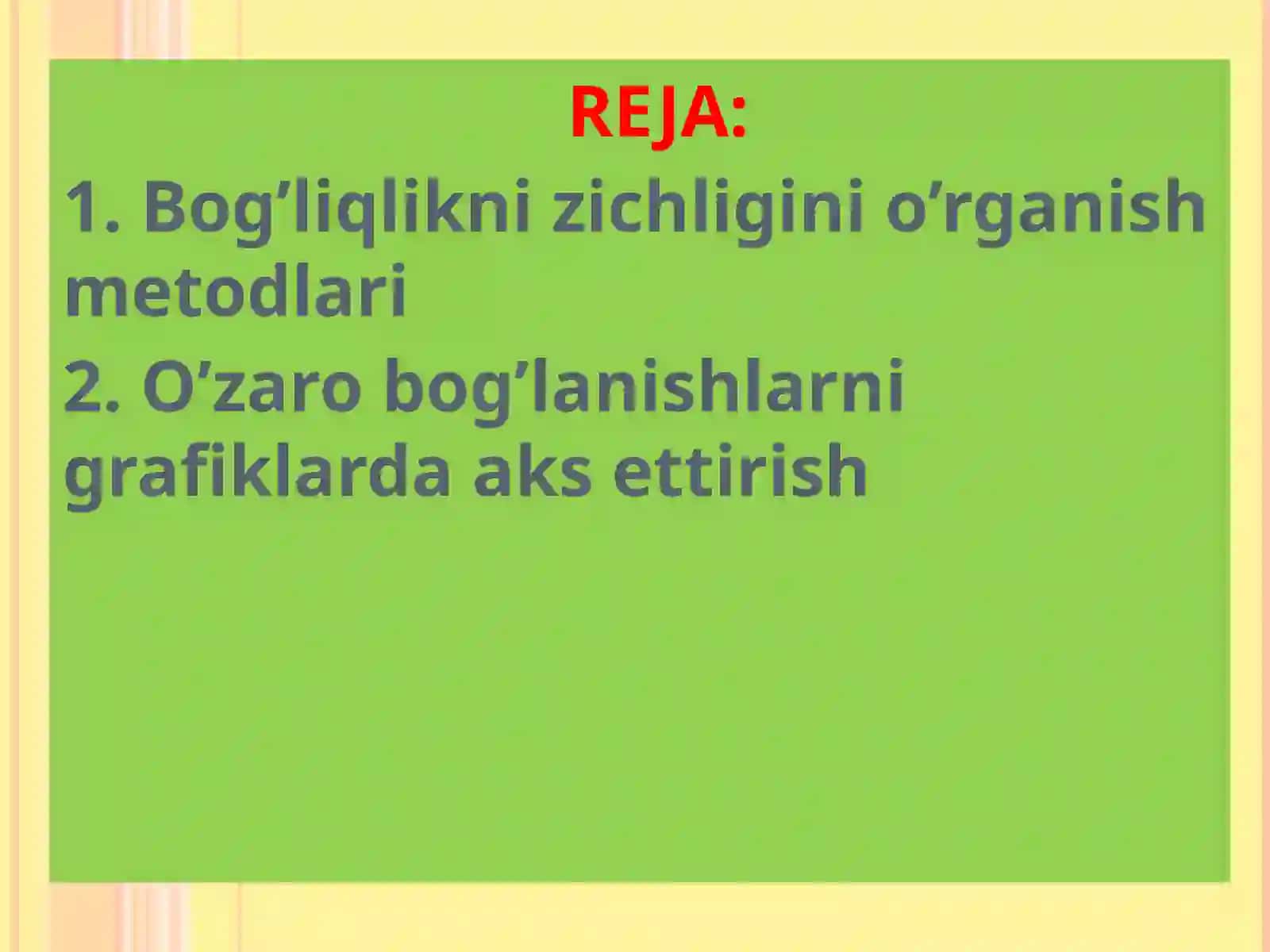 REJA:

1. Bog’liqlikni zichligini o’rganish metodlari

2. O’zaro bog’lanishlarni grafiklarda aks ettirish